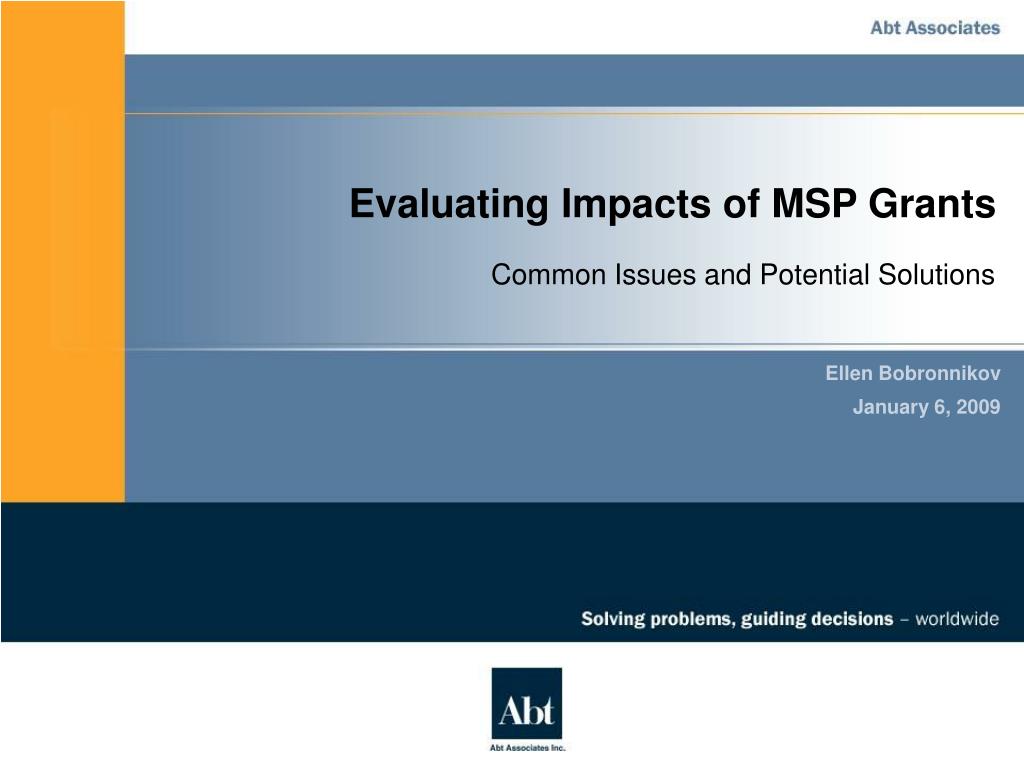 Abt Associates

Evaluating Impacts of MSP Grants

Common Issues and Potential Solutions

Ellen Bobronnikov

January 6, 2009

Solving problems, guiding decisions – worldwide

Abt

Abt Associates Inc.